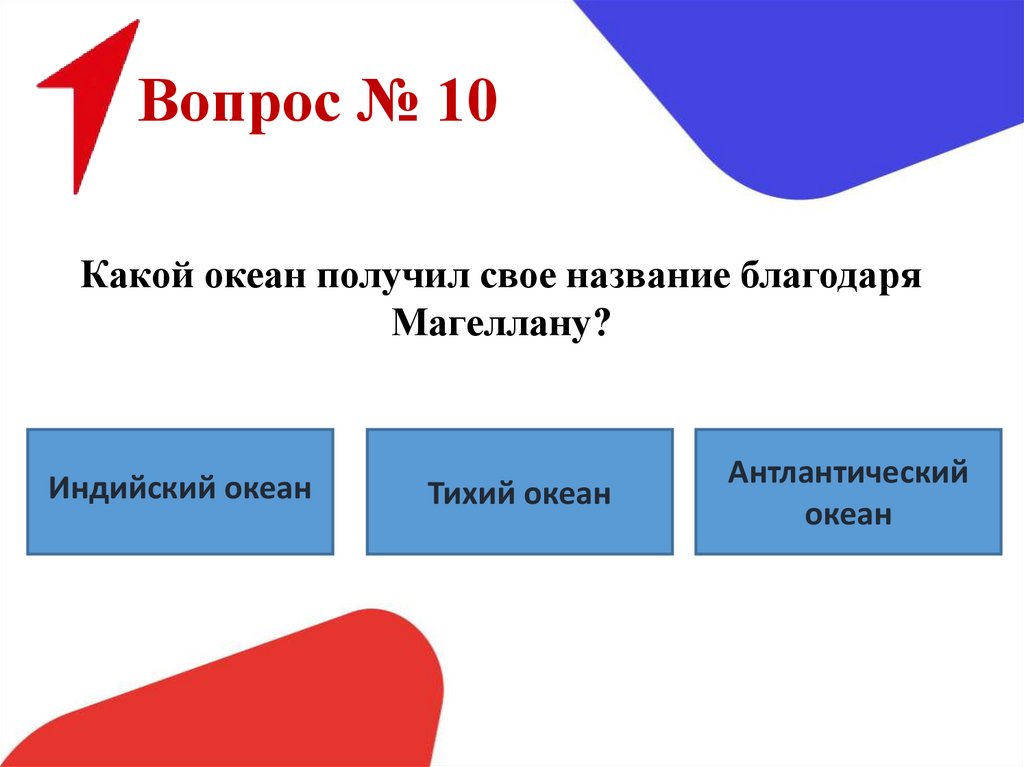 Вопрос № 10

Какой океан получил свое название благодаря Магеллану?

Индийский океан

Тихий океан

Антлантический океан